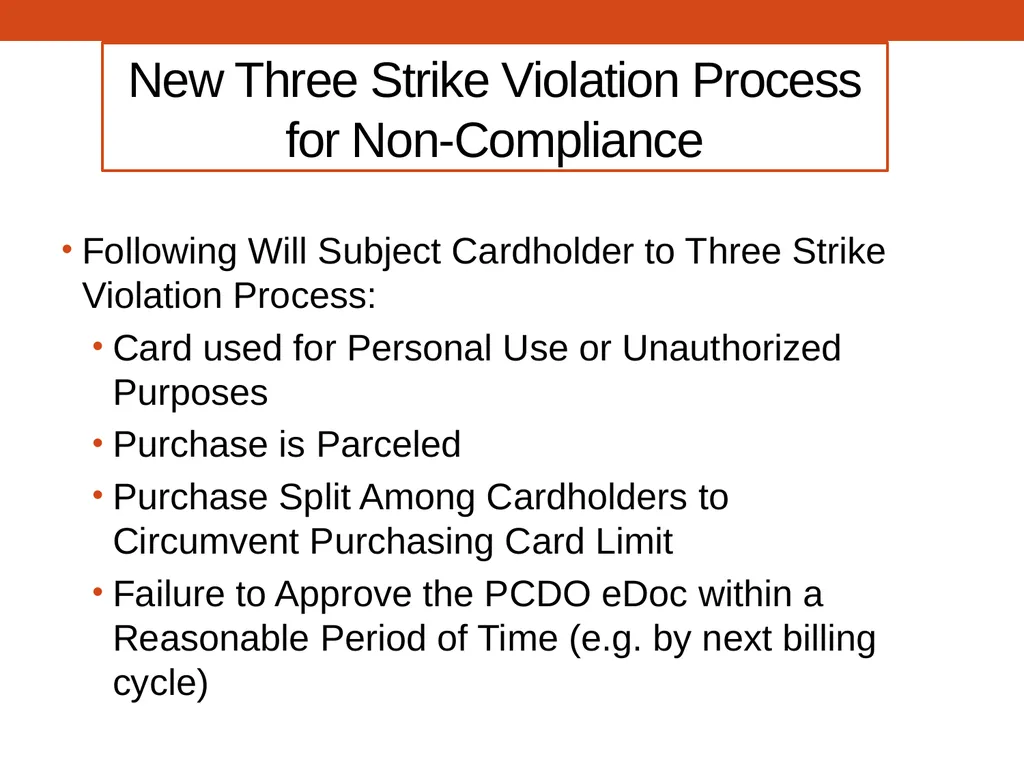 New Three Strike Violation Process for Non-Compliance

• Following Will Subject Cardholder to Three Strike Violation Process:
  • Card used for Personal Use or Unauthorized Purposes
  • Purchase is Parceled
  • Purchase Split Among Cardholders to Circumvent Purchasing Card Limit
  • Failure to Approve the PCDO eDoc within a Reasonable Period of Time (e.g. by next billing cycle)